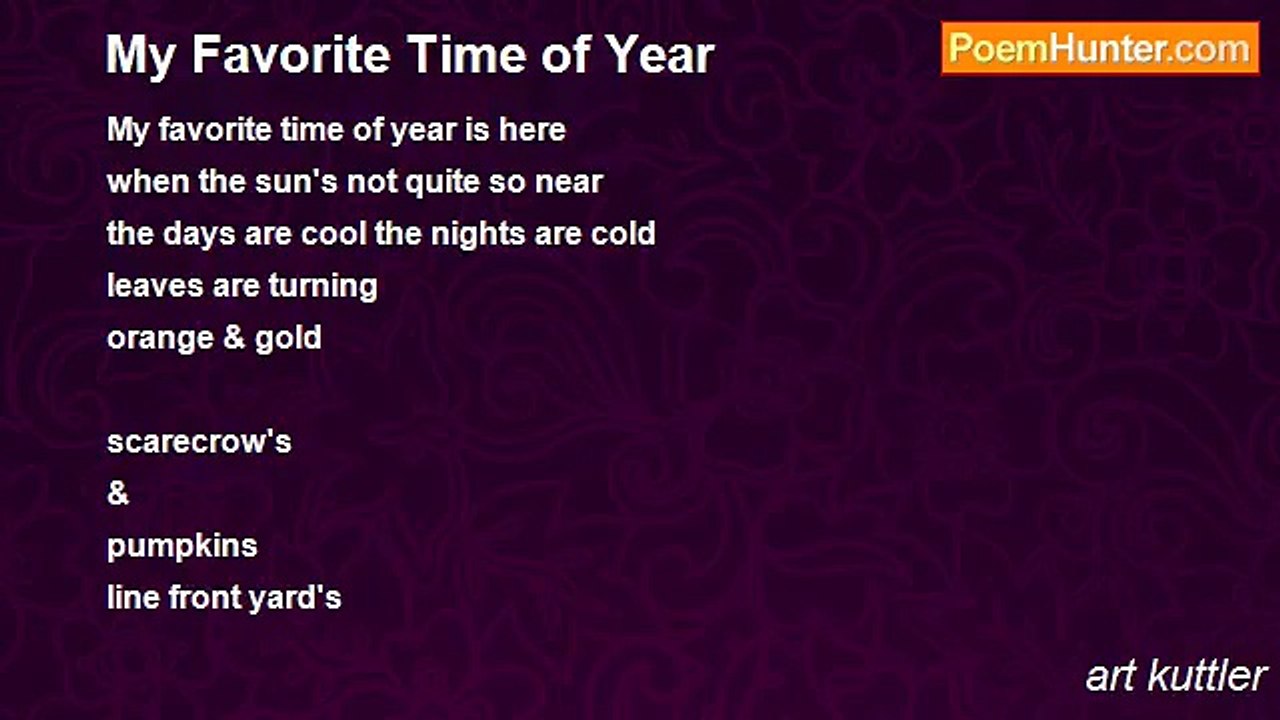 My Favorite Time of Year

PoemHunter.com

My favorite time of year is here
when the sun's not quite so near
the days are cool the nights are cold
leaves are turning
orange & gold

scarecrow's
&
pumpkins
line front yard's

art kuttler